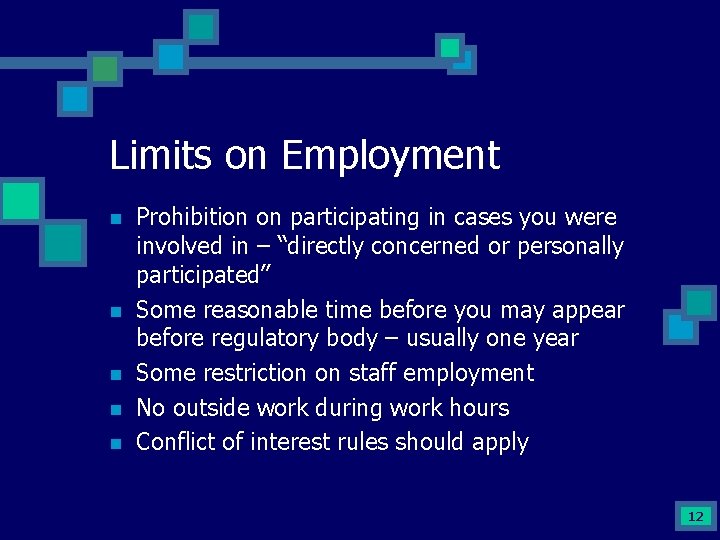 Limits on Employment

- Prohibition on participating in cases you were involved in – “directly concerned or personally participated”
- Some reasonable time before you may appear before regulatory body – usually one year
- Some restriction on staff employment
- No outside work during work hours
- Conflict of interest rules should apply

12